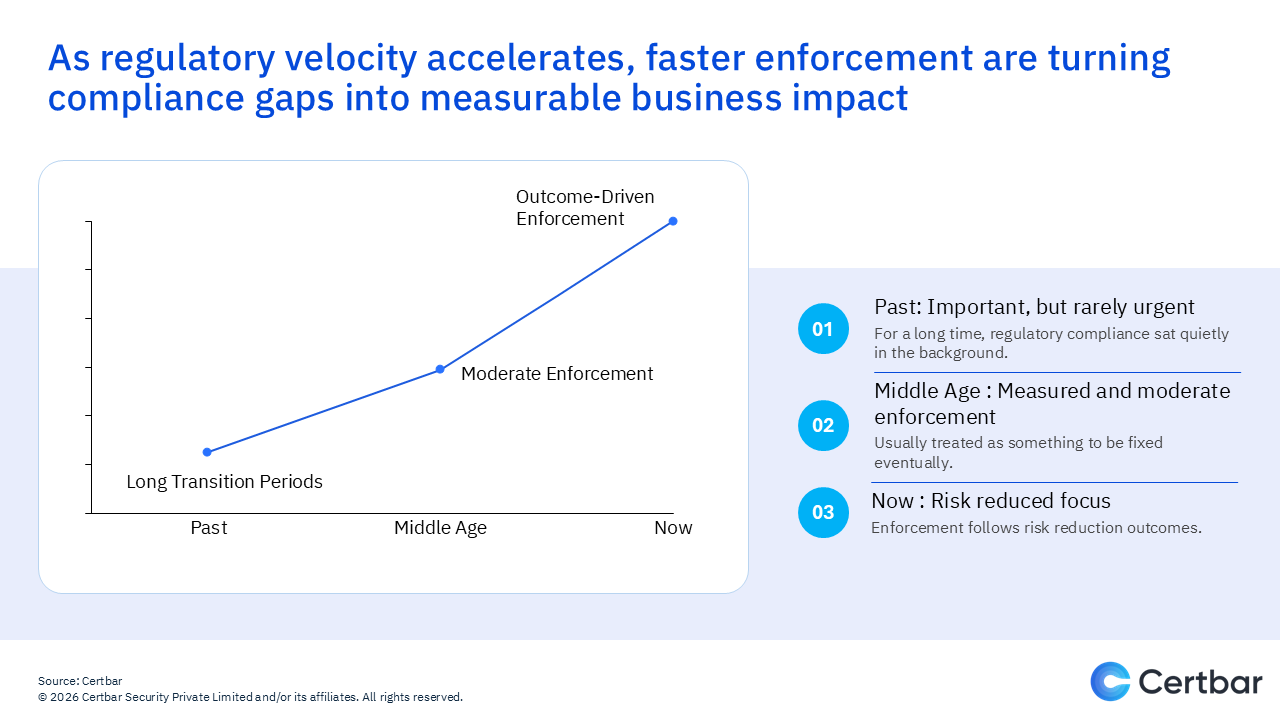 As regulatory velocity accelerates, faster enforcement are turning compliance gaps into measurable business impact

Outcome-Driven Enforcement

Moderate Enforcement

Long Transition Periods

Past

Middle Age

Now

01
Past: Important, but rarely urgent
For a long time, regulatory compliance sat quietly in the background.

02
Middle Age : Measured and moderate enforcement
Usually treated as something to be fixed eventually.

03
Now : Risk reduced focus
Enforcement follows risk reduction outcomes.

Source: Certbar
© 2026 Certbar Security Private Limited and/or its affiliates. All rights reserved.

Certbar